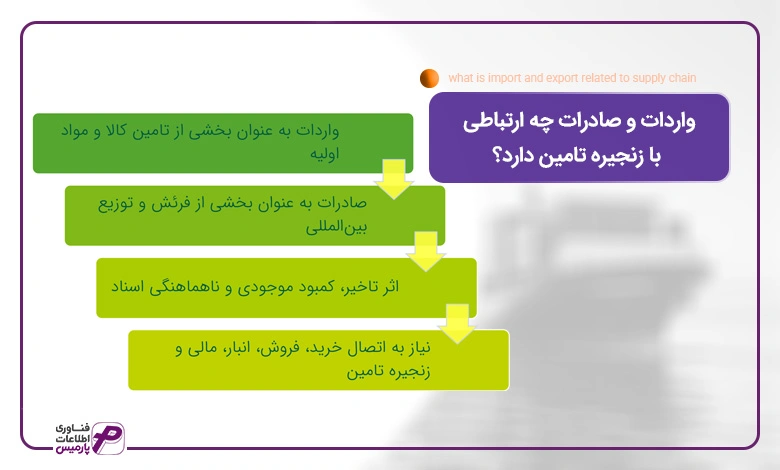 what is import and export related to supply chain

واردات و صادرات چه ارتباطی با زنجیره تامین دارد؟

واردات به عنوان بخشی از تامین کالا و مواد اولیه

صادرات به عنوان بخشی از فرئش و توزیع بین‌المللی

اثر تاخیر، کمبود موجودی و ناهماهنگی اسناد

نیاز به اتصال خرید، فروش، انبار، مالی و زنجیره تامین

فناوری اطلاعات پارمیس